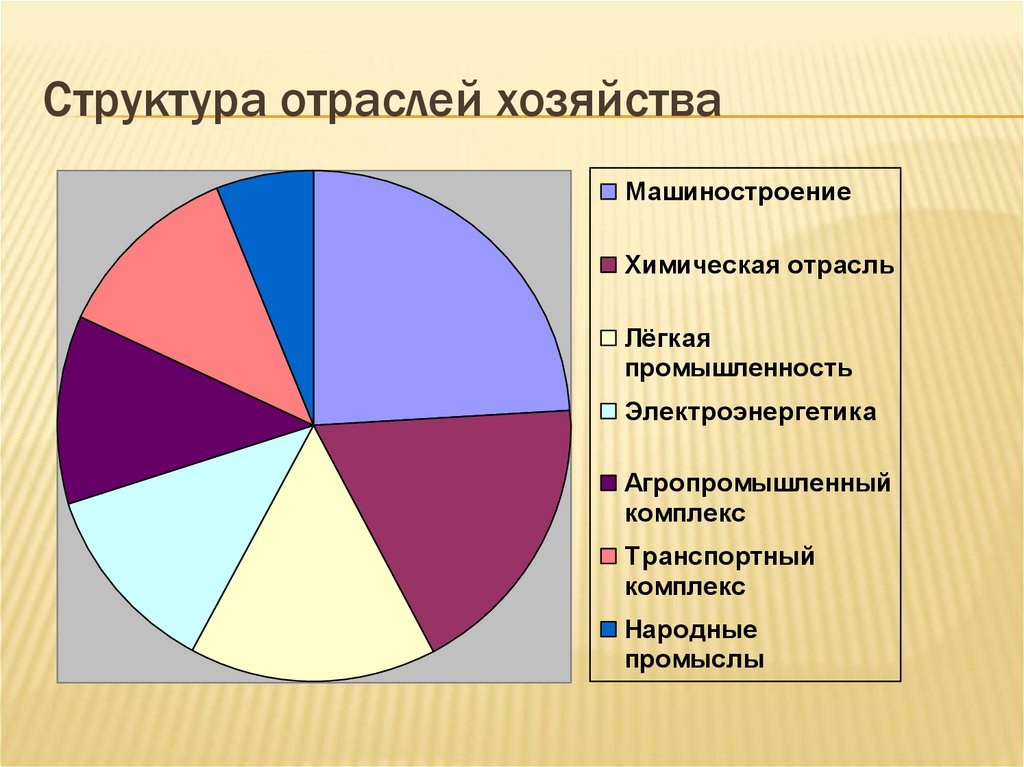 Структура отраслей хозяйства

Машиностроение
Химическая отрасль
Лёгкая промышленность
Электроэнергетика
Агропромышленный комплекс
Транспортный комплекс
Народные промыслы